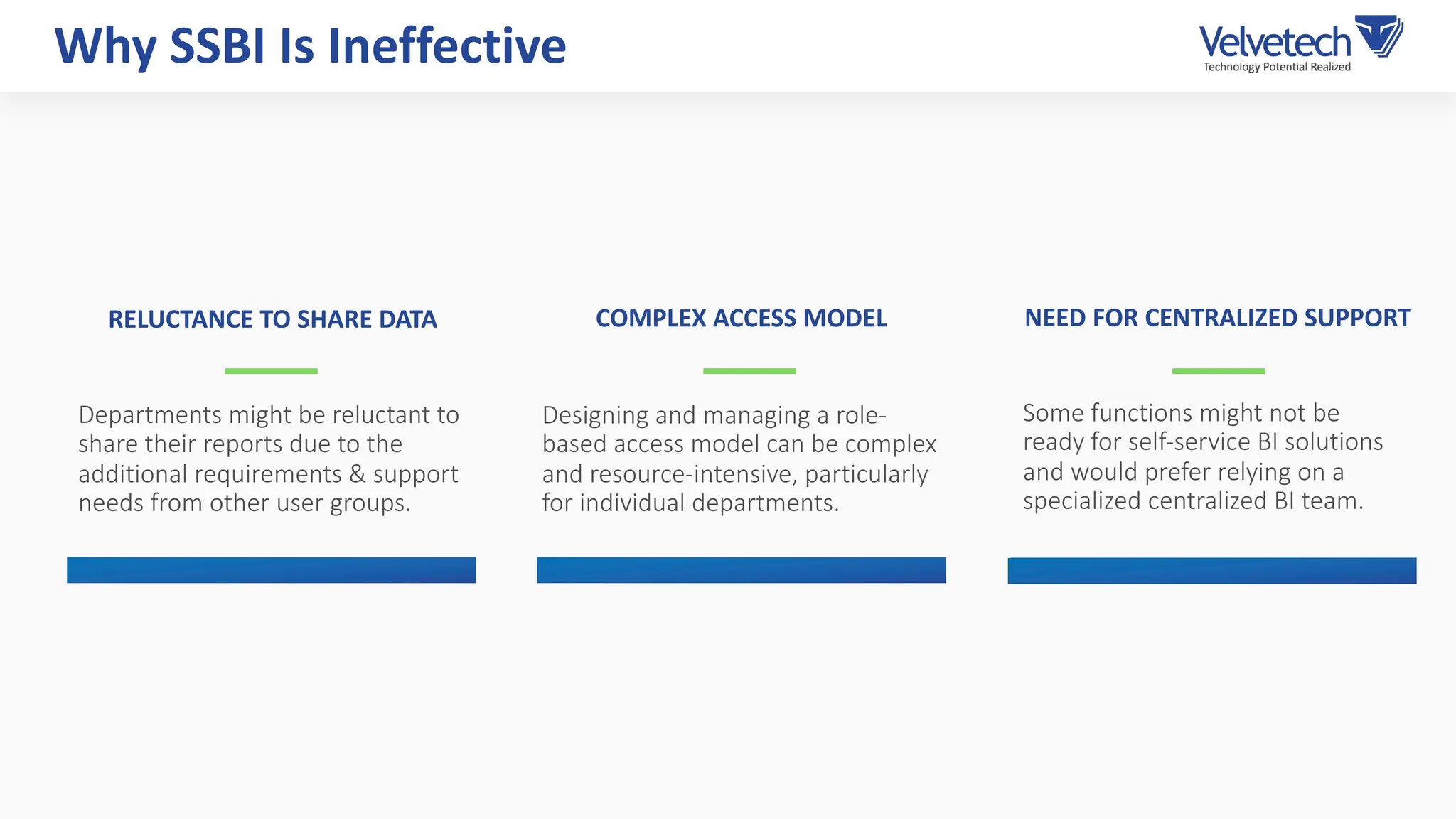 Why SSBI Is Ineffective

Velvetech
Technology Potential Realized

RELUCTANCE TO SHARE DATA

Departments might be reluctant to share their reports due to the additional requirements & support needs from other user groups.

COMPLEX ACCESS MODEL

Designing and managing a role-based access model can be complex and resource-intensive, particularly for individual departments.

NEED FOR CENTRALIZED SUPPORT

Some functions might not be ready for self-service BI solutions and would prefer relying on a specialized centralized BI team.